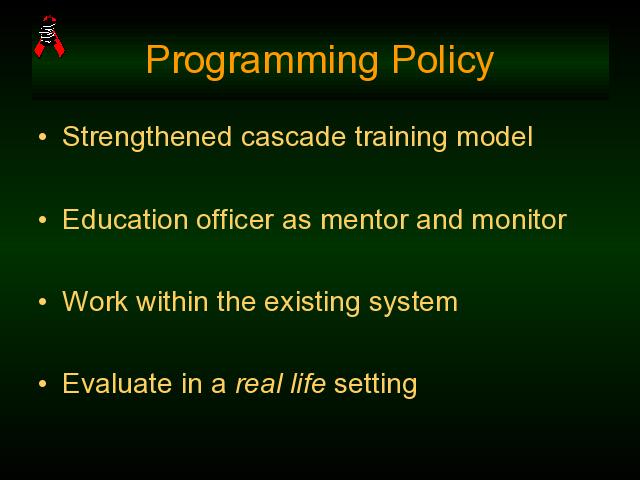 Programming Policy

• Strengthened cascade training model

• Education officer as mentor and monitor

• Work within the existing system

• Evaluate in a real life setting